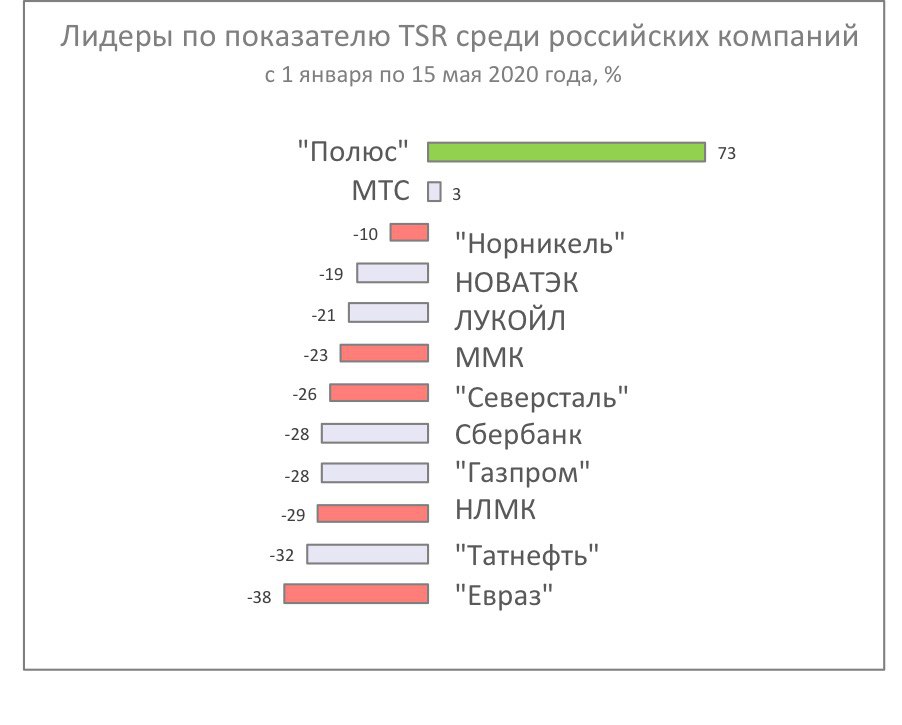 Лидеры по показателю TSR среди российских компаний
с 1 января по 15 мая 2020 года, %

"Полюс" 73
МТС 3
-10 "Норникель"
-19 НОВАТЭК
-21 ЛУКОЙЛ
-23 ММК
-26 "Северсталь"
-28 Сбербанк
-28 "Газпром"
-29 НЛМК
-32 "Татнефть"
-38 "Евраз"